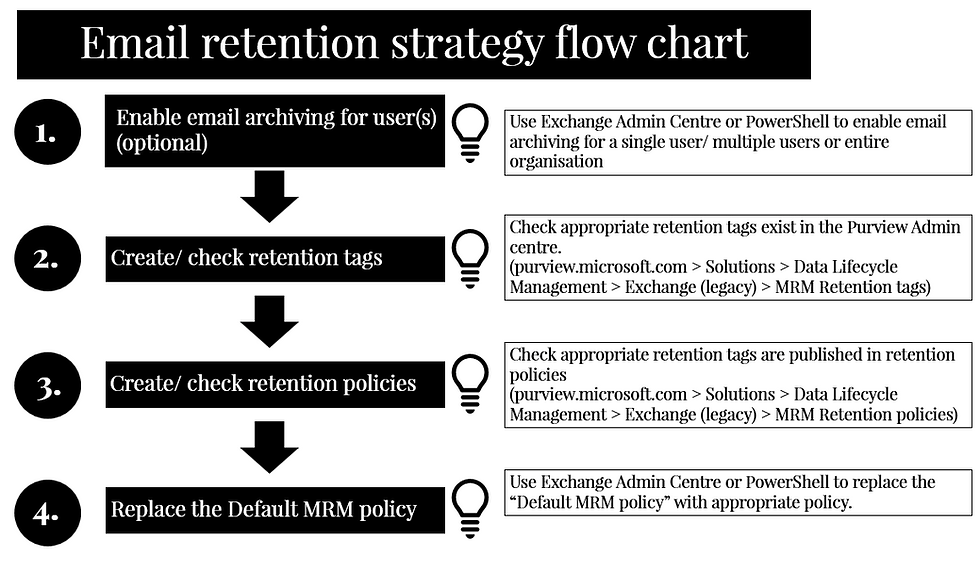 Email retention strategy flow chart

1.

Enable email archiving for user(s) (optional)

Use Exchange Admin Centre or PowerShell to enable email archiving for a single user/ multiple users or entire organisation

2.

Create/ check retention tags

Check appropriate retention tags exist in the Purview Admin centre.
(purview.microsoft.com > Solutions > Data Lifecycle Management > Exchange (legacy) > MRM Retention tags)

3.

Create/ check retention policies

Check appropriate retention tags are published in retention policies
(purview.microsoft.com > Solutions > Data Lifecycle Management > Exchange (legacy) > MRM Retention policies)

4.

Replace the Default MRM policy

Use Exchange Admin Centre or PowerShell to replace the "Default MRM policy" with appropriate policy.